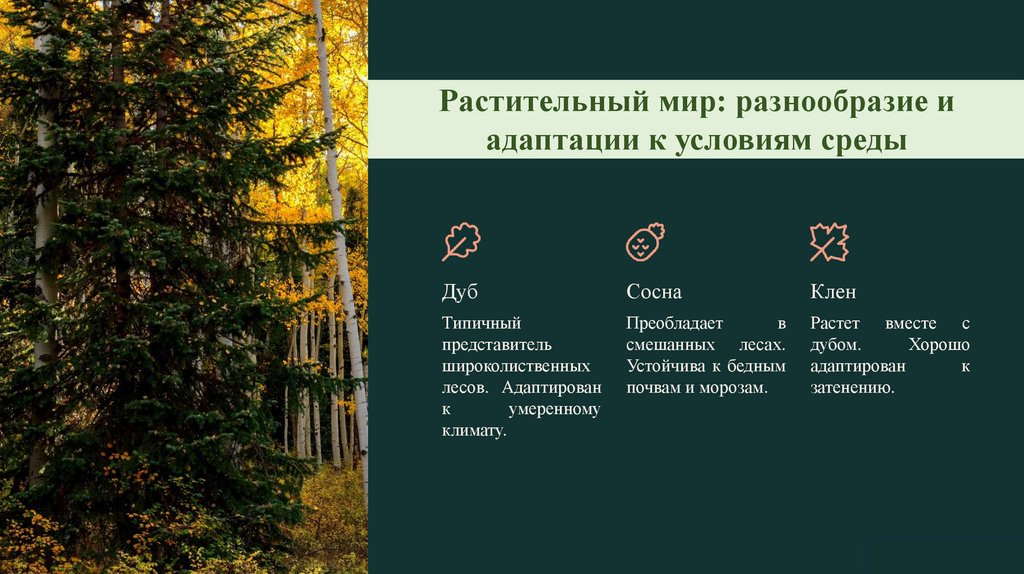 Растительный мир: разнообразие и адаптации к условиям среды

Дуб

Типичный представитель широколиственных лесов. Адаптирован к умеренному климату.

Сосна

Преобладает в смешанных лесах. Устойчива к бедным почвам и морозам.

Клен

Растет вместе с дубом. Хорошо адаптирован к затенению.